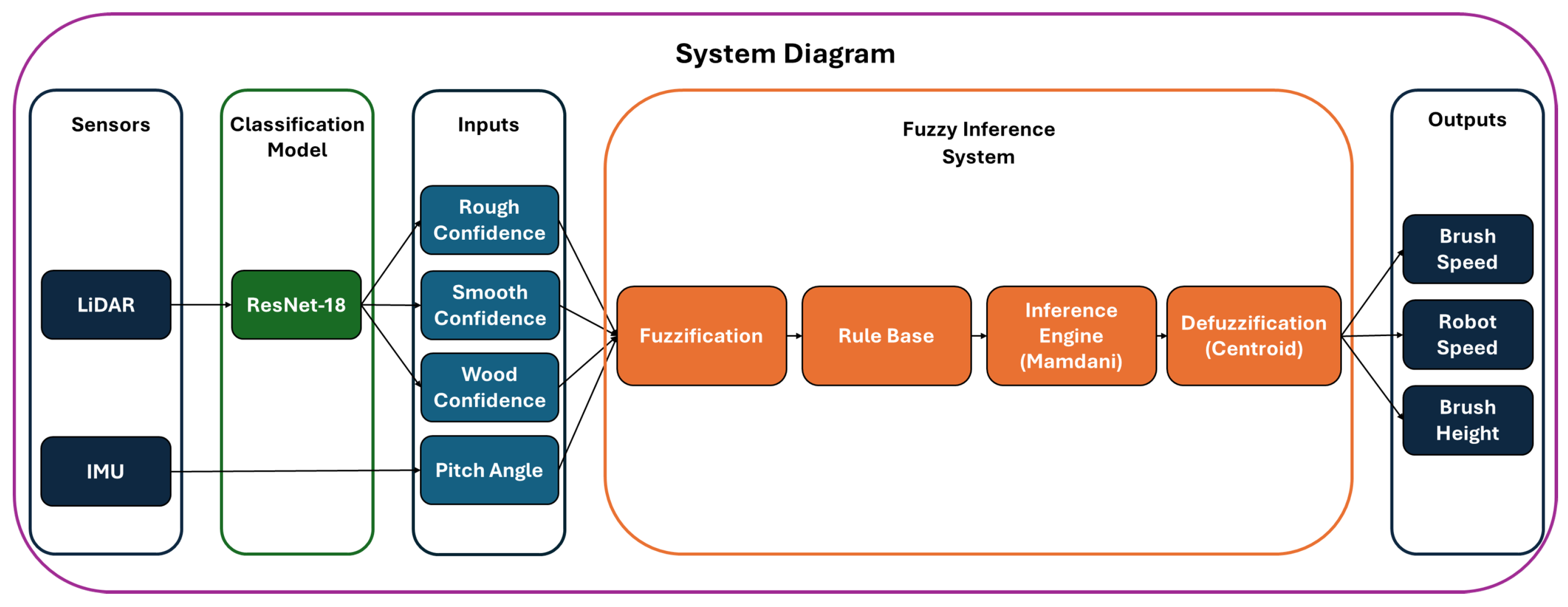 System Diagram

Sensors

LiDAR

IMU

Classification Model

ResNet-18

Inputs

Rough Confidence

Smooth Confidence

Wood Confidence

Pitch Angle

Fuzzy Inference System

Fuzzification

Rule Base

Inference Engine (Mamdani)

Defuzzification (Centroid)

Outputs

Brush Speed

Robot Speed

Brush Height